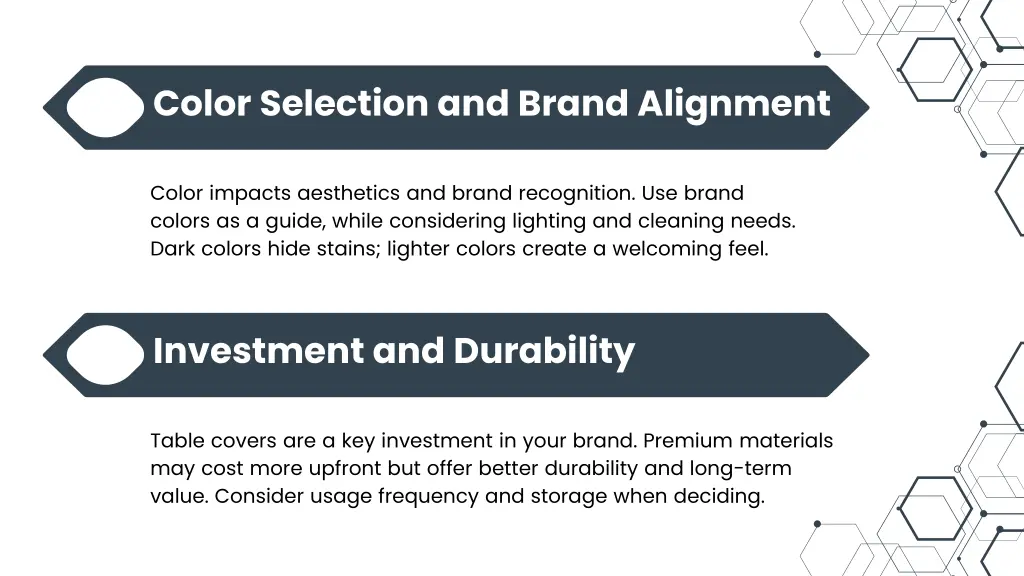 Color Selection and Brand Alignment

Color impacts aesthetics and brand recognition. Use brand colors as a guide, while considering lighting and cleaning needs. Dark colors hide stains; lighter colors create a welcoming feel.

Investment and Durability

Table covers are a key investment in your brand. Premium materials may cost more upfront but offer better durability and long-term value. Consider usage frequency and storage when deciding.